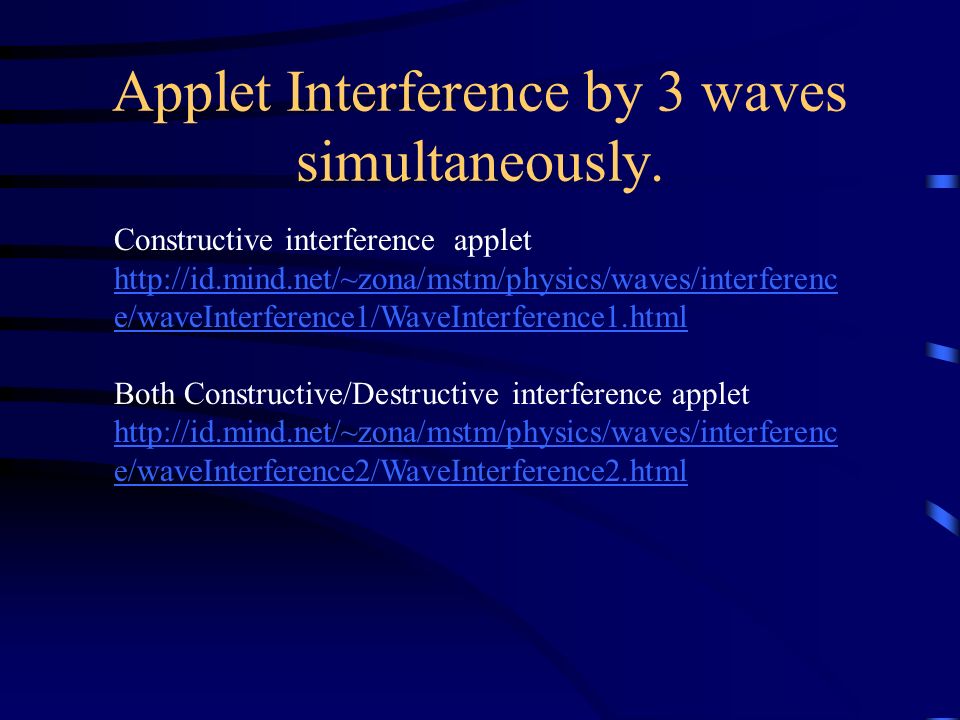 Applet Interference by 3 waves simultaneously.

Constructive interference applet
http://id.mind.net/~zona/mstm/physics/waves/interference/waveInterference1/WaveInterference1.html

Both Constructive/Destructive interference applet
http://id.mind.net/~zona/mstm/physics/waves/interference/waveInterference2/WaveInterference2.html